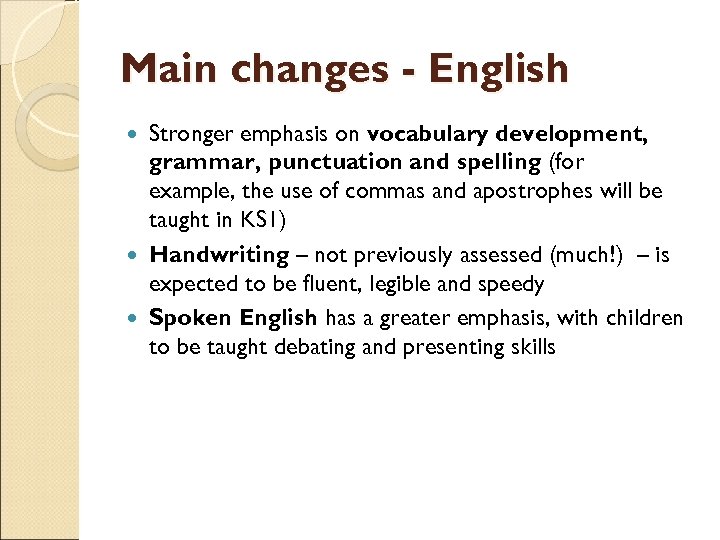 Main changes - English

- Stronger emphasis on vocabulary development, grammar, punctuation and spelling (for example, the use of commas and apostrophes will be taught in KS1)
- Handwriting – not previously assessed (much!) – is expected to be fluent, legible and speedy
- Spoken English has a greater emphasis, with children to be taught debating and presenting skills